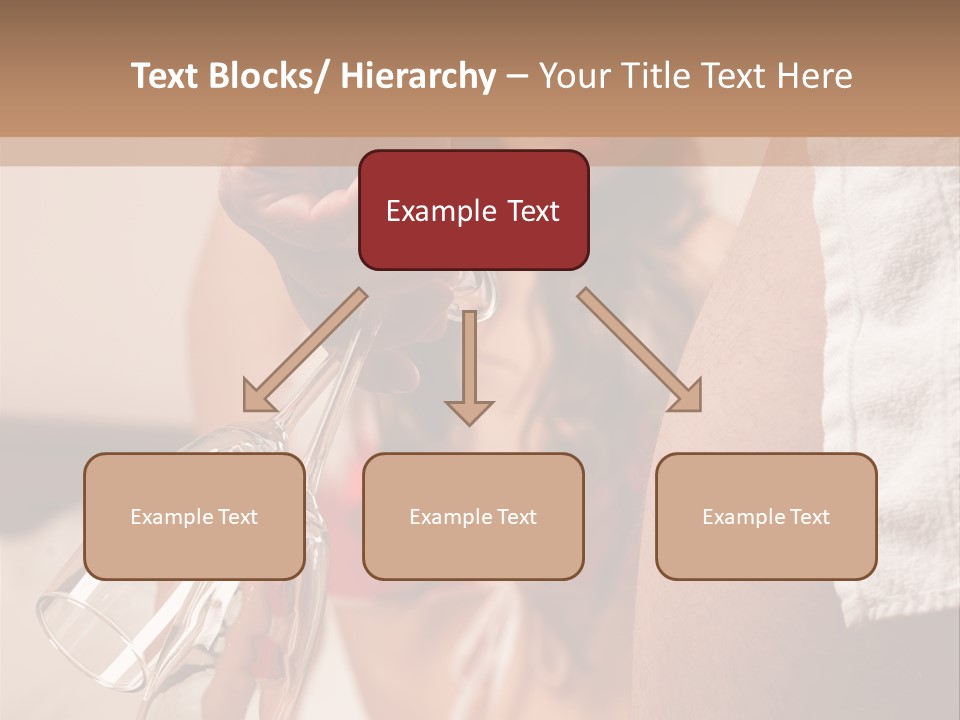 Text Blocks/ Hierarchy – Your Title Text Here

Example Text

Example Text

Example Text

Example Text